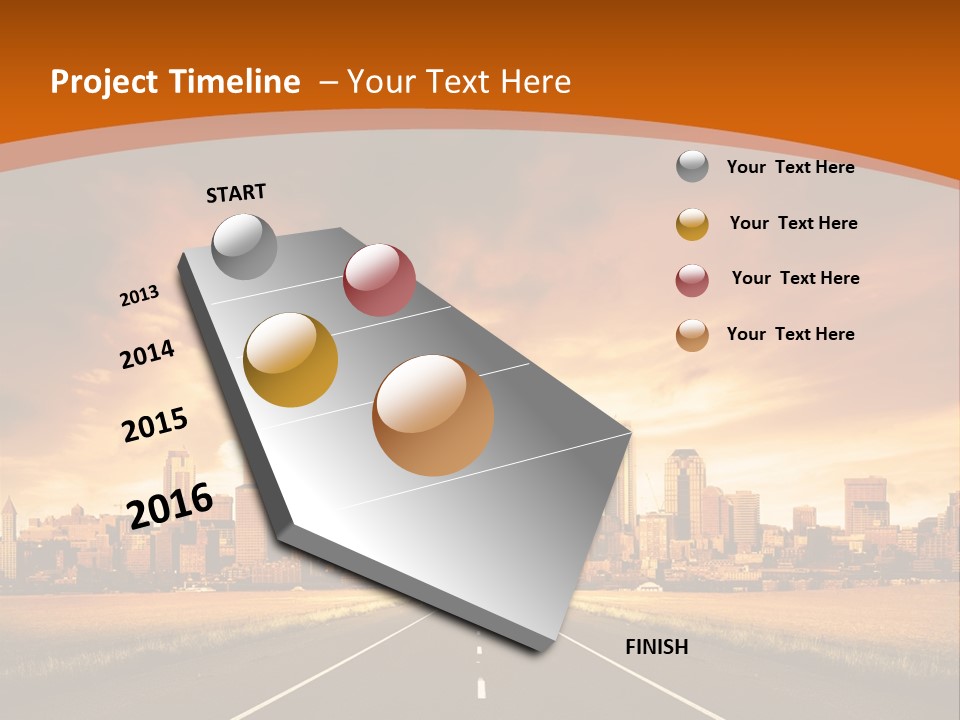 Project Timeline – Your Text Here

START

2013

2014

2015

2016

FINISH

Your Text Here

Your Text Here

Your Text Here

Your Text Here